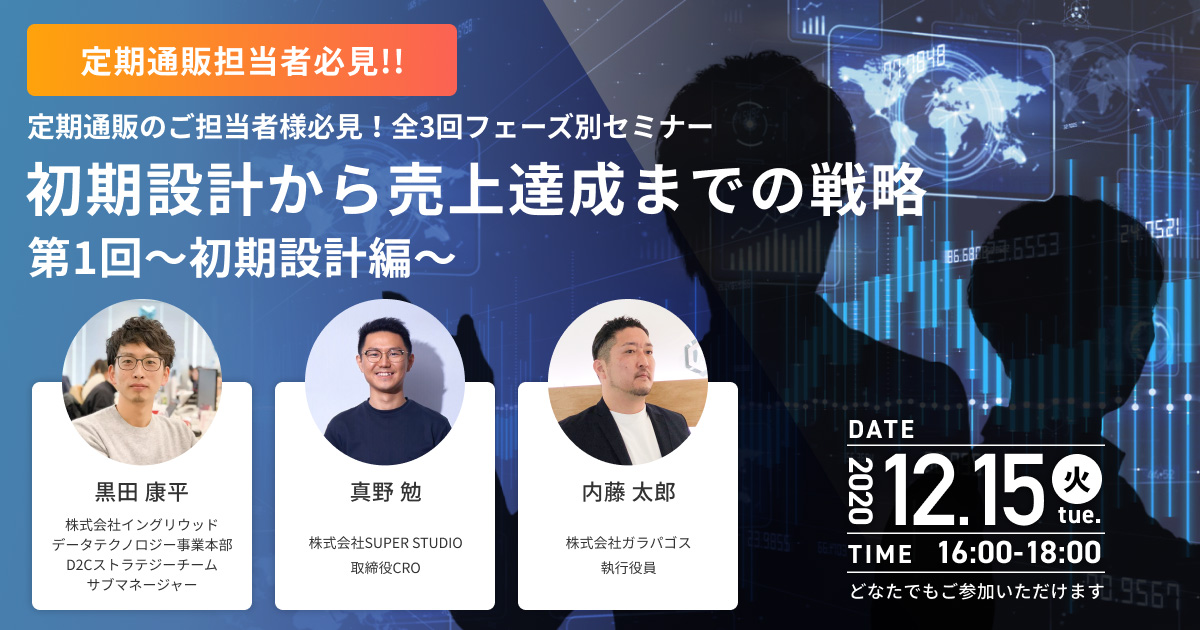 定期通販担当者必見!!

定期通販のご担当者様必見！全3回フェーズ別セミナー

初期設計から売上達成までの戦略

第1回〜初期設計編〜

黒田 康平

株式会社イングリウッド
データテクノロジー事業本部
D2Cストラテジーチーム
サブマネージャー

真野 勉

株式会社SUPER STUDIO
取締役CRO

内藤 太郎

株式会社ガラパゴス
執行役員

DATE

2020 12.15 火 tue.

TIME 16:00-18:00

どなたでもご参加いただけます